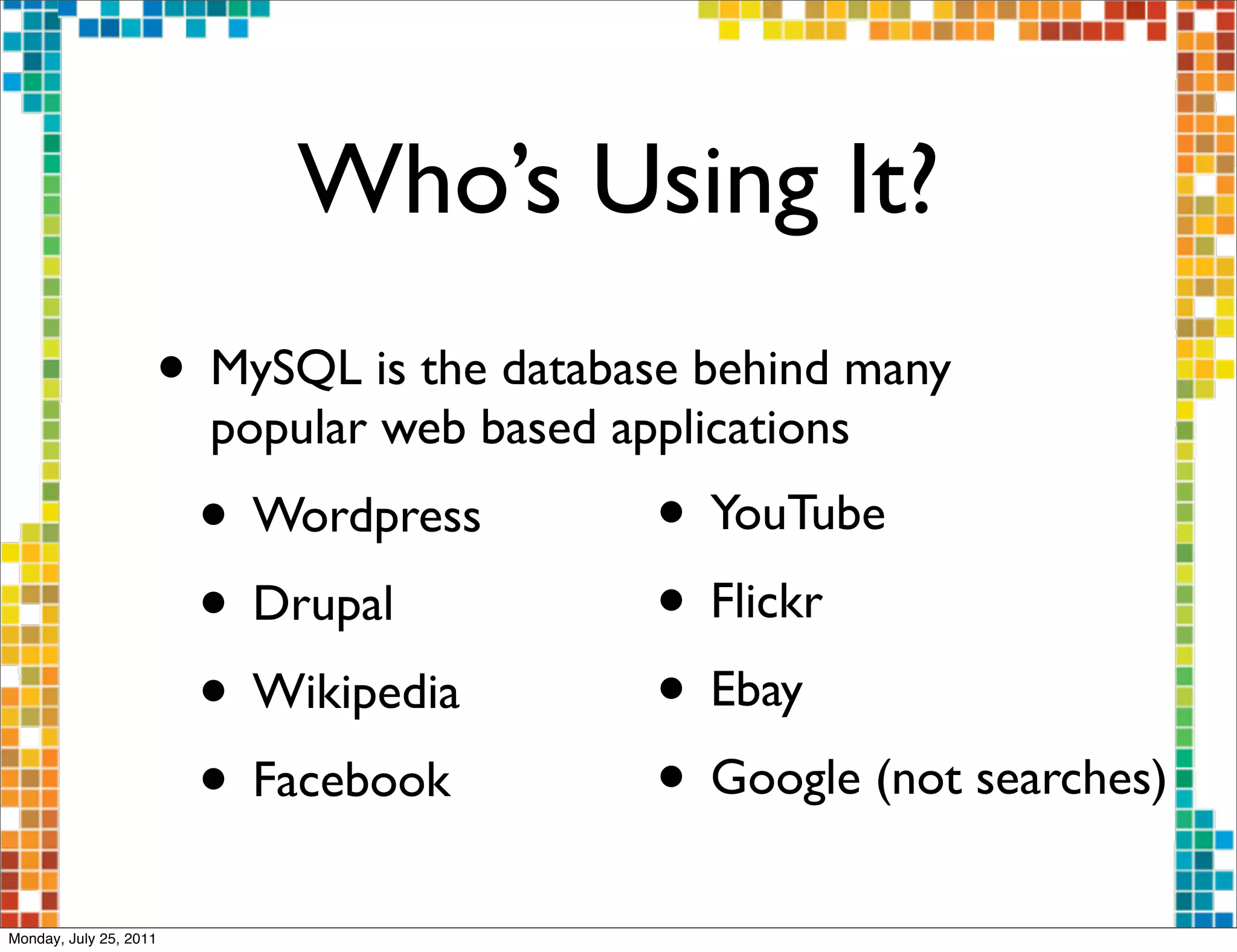 Who's Using It?

• MySQL is the database behind many popular web based applications

• Wordpress
• Drupal
• Wikipedia
• Facebook

• YouTube
• Flickr
• Ebay
• Google (not searches)

Monday, July 25, 2011